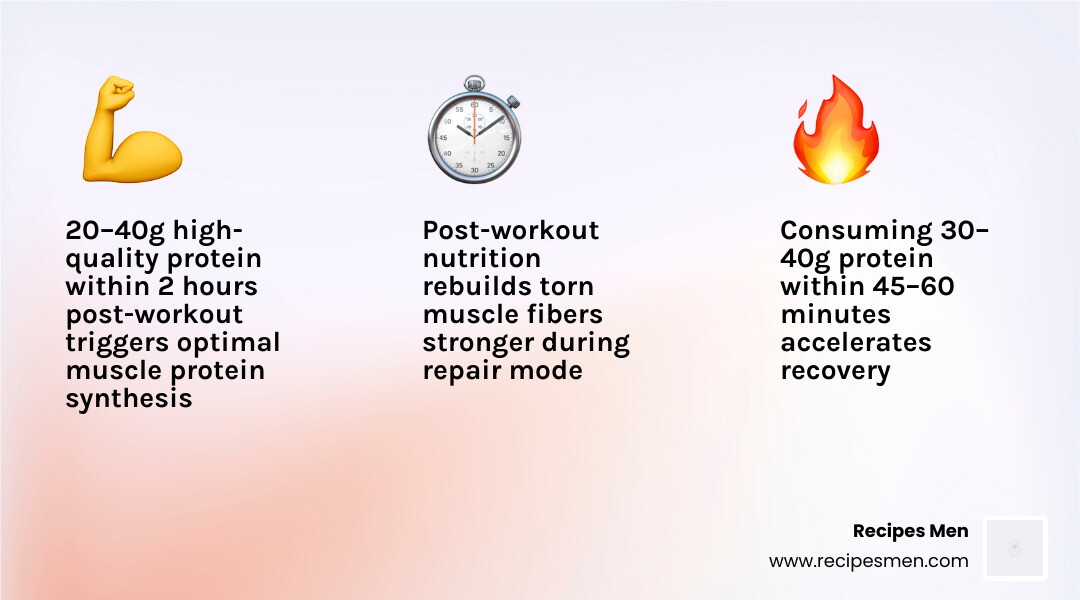 20–40g high-quality protein within 2 hours post-workout triggers optimal muscle protein synthesis

Post-workout nutrition rebuilds torn muscle fibers stronger during repair mode

Consuming 30–40g protein within 45–60 minutes accelerates recovery

Recipes Men
www.recipesmen.com